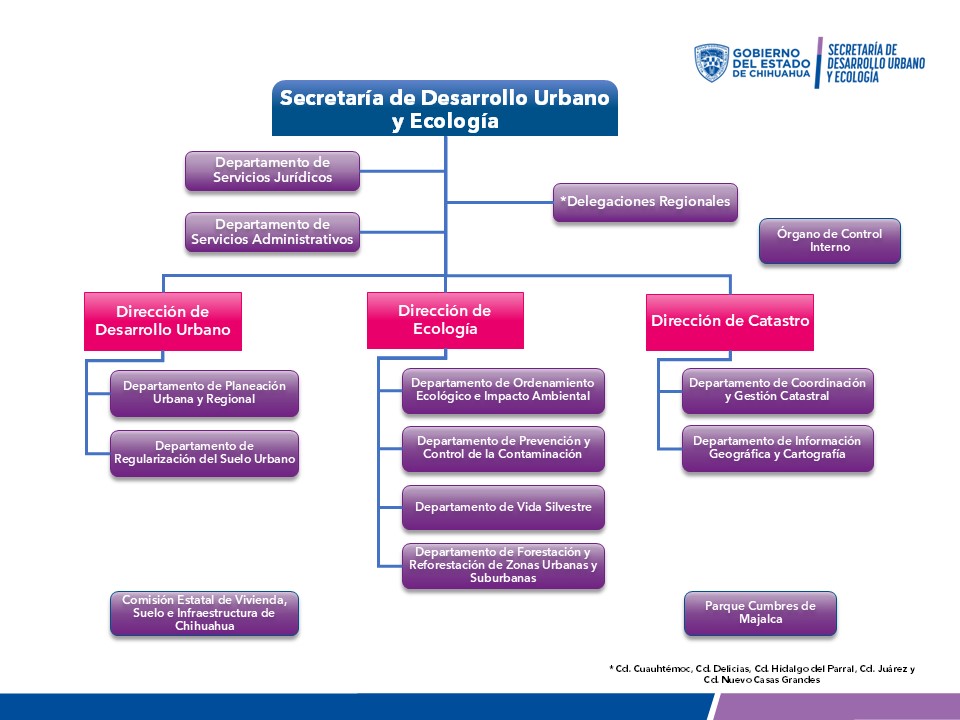 GOBIERNO DEL ESTADO DE CHIHUAHUA

SECRETARÍA DE DESARROLLO URBANO Y ECOLOGÍA

Secretaría de Desarrollo Urbano y Ecología

Departamento de Servicios Jurídicos

Departamento de Servicios Administrativos

*Delegaciones Regionales

Órgano de Control Interno

Dirección de Desarrollo Urbano

Departamento de Planeación Urbana y Regional

Departamento de Regularización del Suelo Urbano

Dirección de Ecología

Departamento de Ordenamiento Ecológico e Impacto Ambiental

Departamento de Prevención y Control de la Contaminación

Departamento de Vida Silvestre

Departamento de Forestación y Reforestación de Zonas Urbanas y Suburbanas

Dirección de Catastro

Departamento de Coordinación y Gestión Catastral

Departamento de Información Geográfica y Cartografía

Comisión Estatal de Vivienda, Suelo e Infraestructura de Chihuahua

Parque Cumbres de Majalca

* Cd. Cuauhtémoc, Cd. Delicias, Cd. Hidalgo del Parral, Cd. Juárez y Cd. Nuevo Casas Grandes